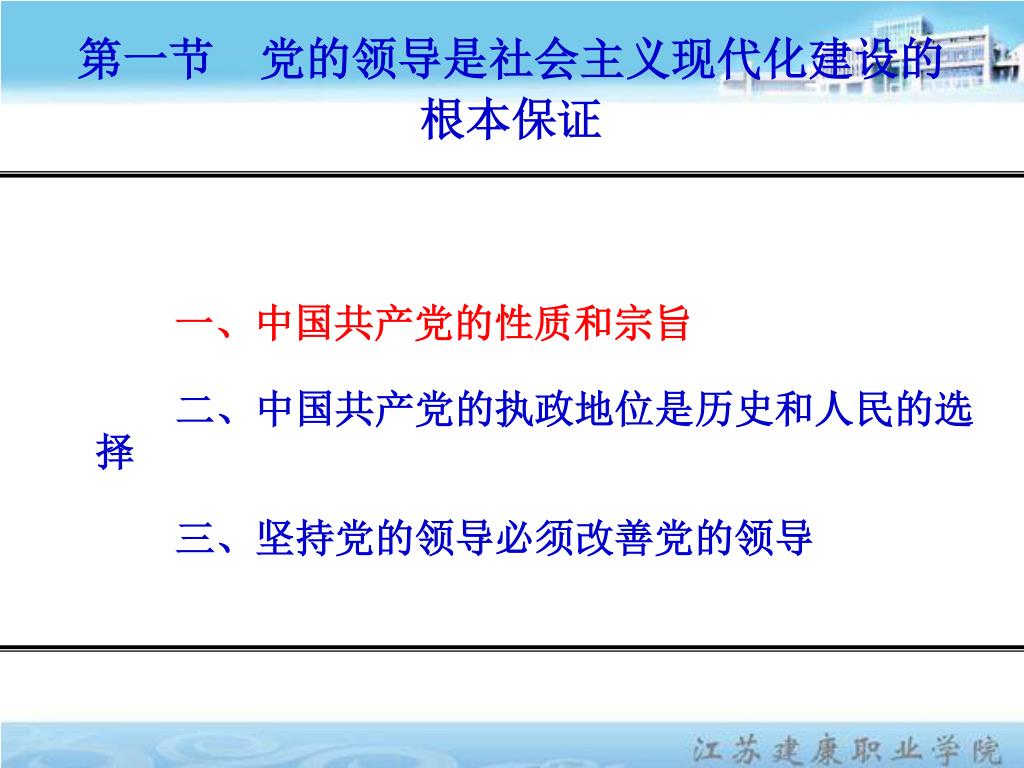 第一节　党的领导是社会主义现代化建设的根本保证

一、中国共产党的性质和宗旨

二、中国共产党的执政地位是历史和人民的选择

三、坚持党的领导必须改善党的领导

江苏建康职业学院